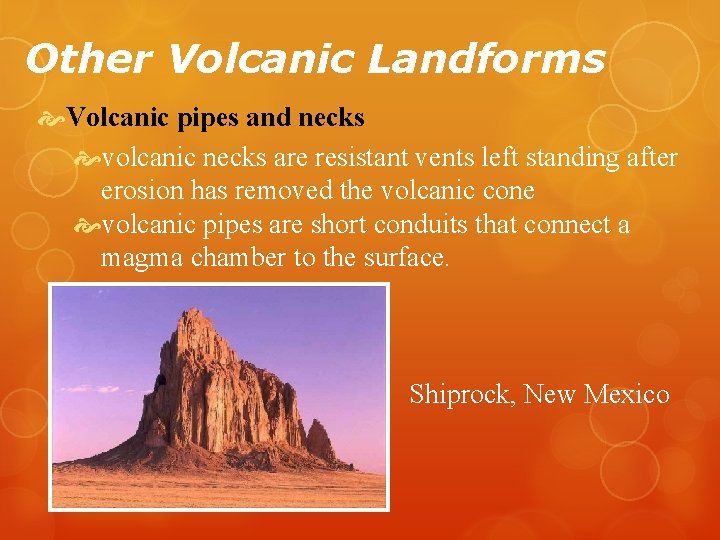 Other Volcanic Landforms

Volcanic pipes and necks

volcanic necks are resistant vents left standing after erosion has removed the volcanic cone

volcanic pipes are short conduits that connect a magma chamber to the surface.

Shiprock, New Mexico